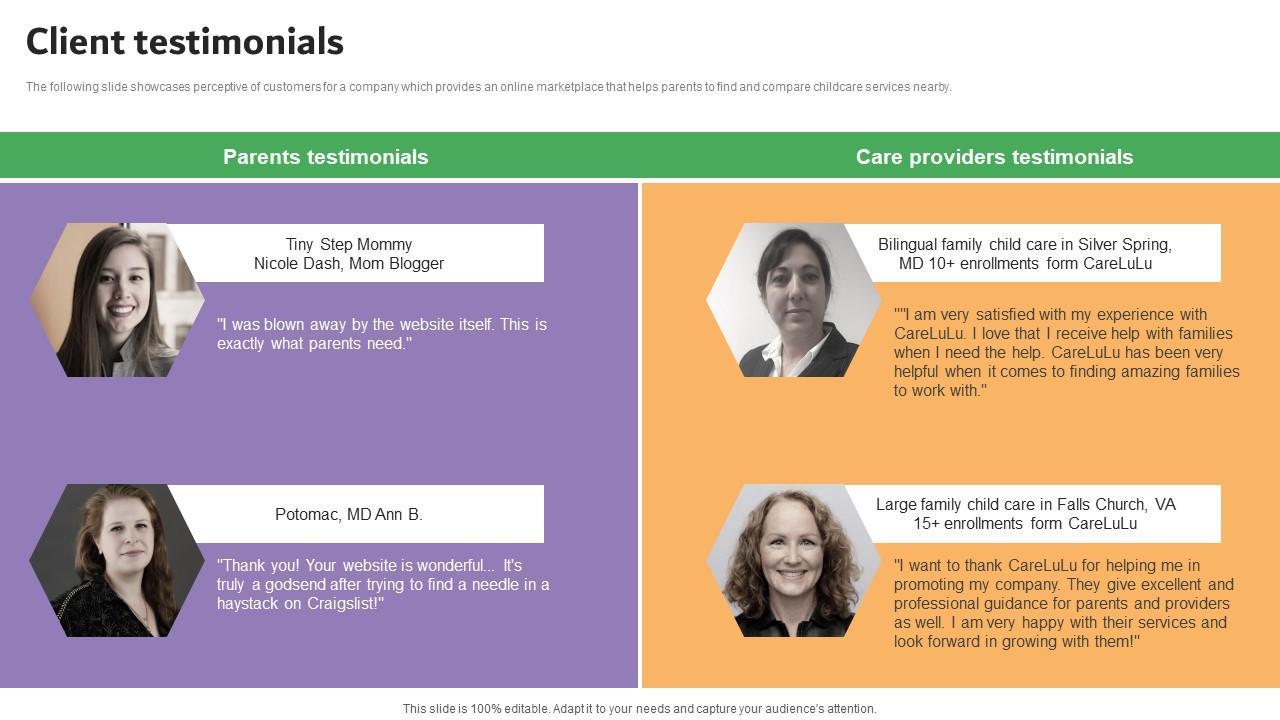 Client testimonials

The following slide showcases perceptive of customers for a company which provides an online marketplace that helps parents to find and compare childcare services nearby.

Parents testimonials

Tiny Step Mommy
Nicole Dash, Mom Blogger

"I was blown away by the website itself. This is exactly what parents need."

Potomac, MD Ann B.

"Thank you! Your website is wonderful... It's truly a godsend after trying to find a needle in a haystack on Craigslist!"

Care providers testimonials

Bilingual family child care in Silver Spring, MD 10+ enrollments form CareLuLu

""I am very satisfied with my experience with CareLuLu. I love that I receive help with families when I need the help. CareLuLu has been very helpful when it comes to finding amazing families to work with."

Large family child care in Falls Church, VA
15+ enrollments form CareLuLu

"I want to thank CareLuLu for helping me in promoting my company. They give excellent and professional guidance for parents and providers as well. I am very happy with their services and look forward in growing with them!"

This slide is 100% editable. Adapt it to your needs and capture your audience's attention.